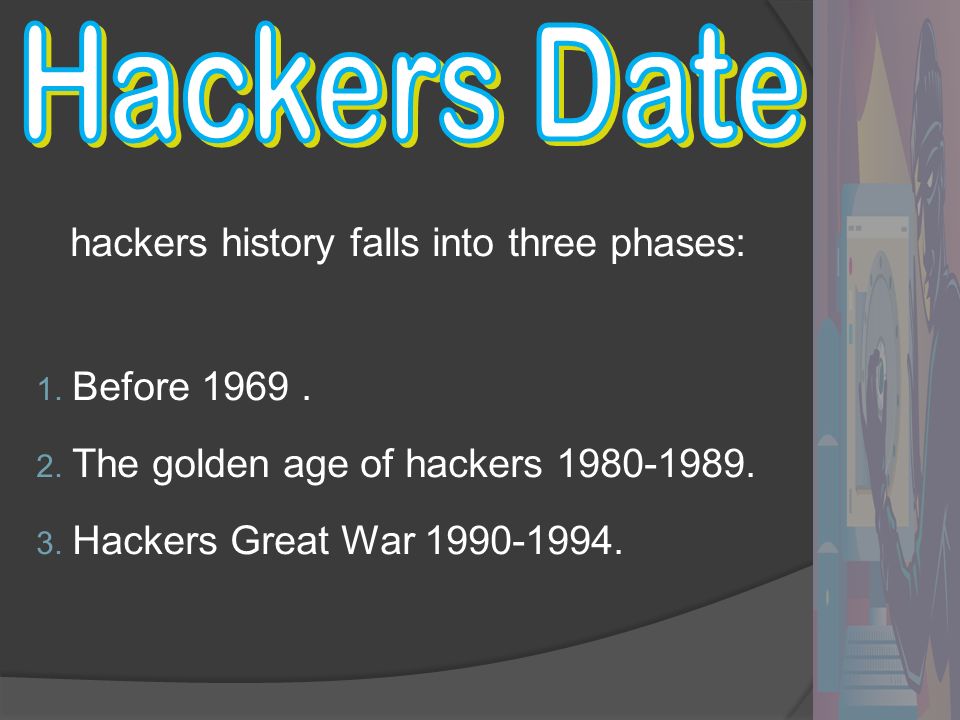 Hackers Date

hackers history falls into three phases:

1. Before 1969 .
2. The golden age of hackers 1980-1989.
3. Hackers Great War 1990-1994.